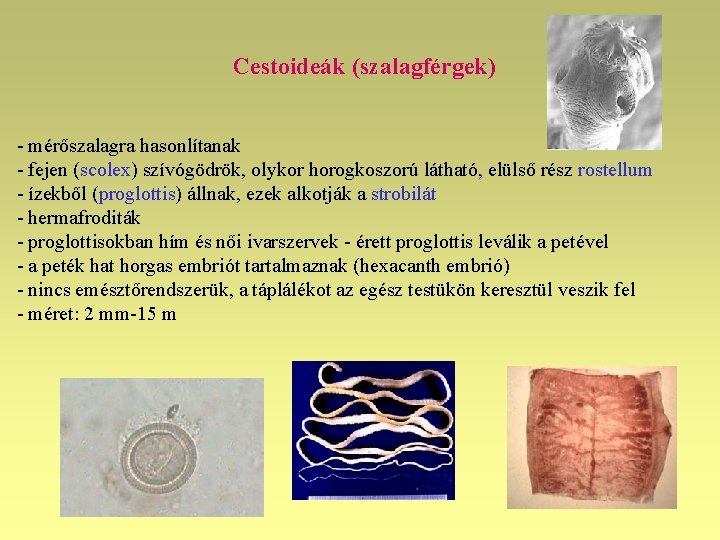 Cestoideák (szalagférgek)

- mérőszalagra hasonlítanak
- fejen (scolex) szívógödrök, olykor horogkoszorú látható, elülső rész rostellum
- ízekből (proglottis) állnak, ezek alkotják a strobilát
- hermafroditák
- proglottisokban hím és női ivarszervek - érett proglottis leválik a petével
- a peték hat horgas embriót tartalmaznak (hexacanth embrió)
- nincs emésztőrendszerük, a táplálékot az egész testükön keresztül veszik fel
- méret: 2 mm-15 m